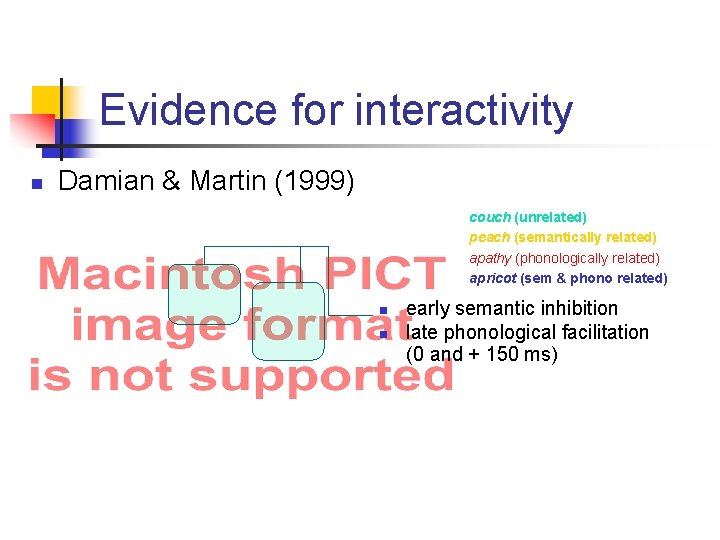 Evidence for interactivity

Damian & Martin (1999)

couch (unrelated)
peach (semantically related)
apathy (phonologically related)
apricot (sem & phono related)

Macintosh PICT image format is not supported

early semantic inhibition
late phonological facilitation (0 and + 150 ms)